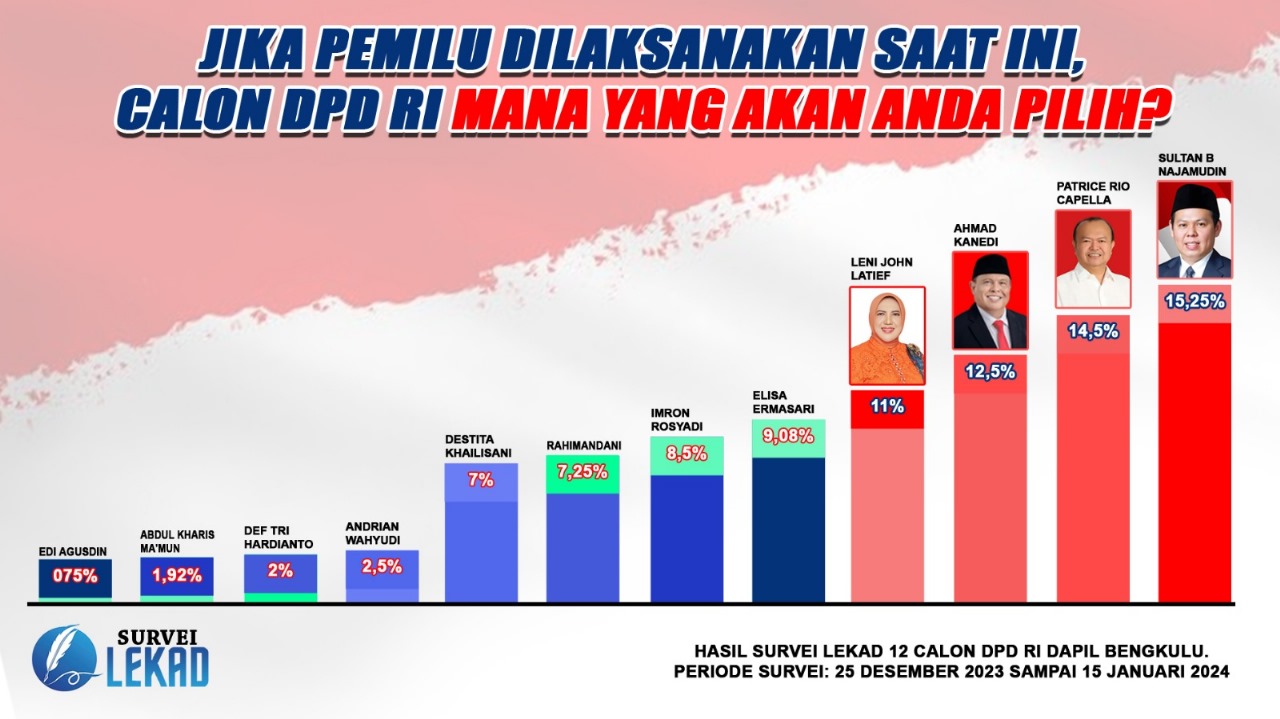 JIKA PEMILU DILAKSANAKAN SAAT INI, CALON DPD RI MANA YANG AKAN ANDA PILIH?

EDI AGUSDIN
075%

ABDUL KHARIS MA'MUN
1,92%

DEF TRI HARDIANTO
2%

ANDRIAN WAHYUDI
2,5%

DESTITA KHAILISANI
7%

RAHIMANDANI
7,25%

IMRON ROSYADI
8,5%

ELISA ERMASARI
9,08%

LENI JOHN LATIEF
11%

AHMAD KANEDI
12,5%

PATRICE RIO CAPELLA
14,5%

SULTAN B NAJAMUDIN
15,25%

SURVEI LEKAD

HASIL SURVEI LEKAD 12 CALON DPD RI DAPIL BENGKULU.
PERIODE SURVEI: 25 DESEMBER 2023 SAMPAI 15 JANUARI 2024